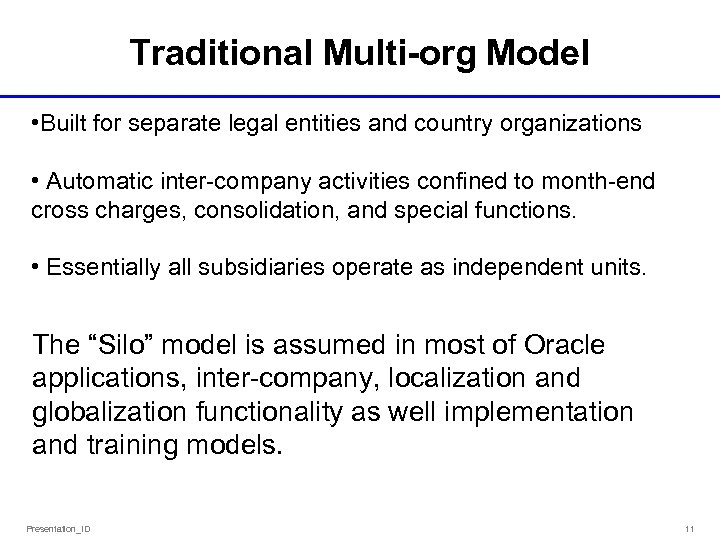 Traditional Multi-org Model

•Built for separate legal entities and country organizations

• Automatic inter-company activities confined to month-end cross charges, consolidation, and special functions.

• Essentially all subsidiaries operate as independent units.

The “Silo” model is assumed in most of Oracle applications, inter-company, localization and globalization functionality as well implementation and training models.

Presentation_ID

11